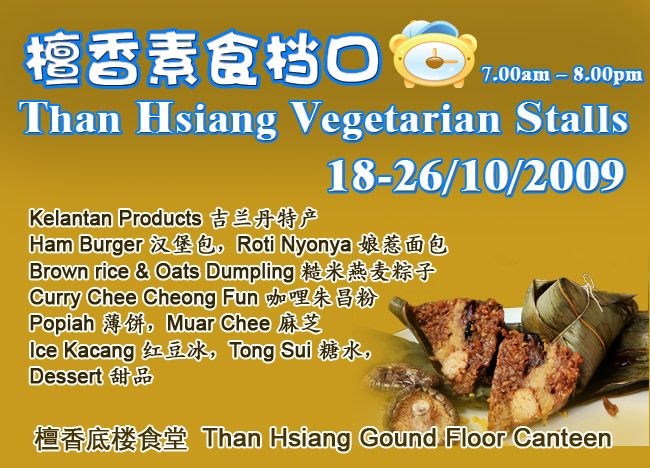 檀香素食档口

7.00am – 8.00pm

Than Hsiang Vegetarian Stalls

18-26/10/2009

Kelantan Products 吉兰丹特产
Ham Burger 汉堡包，Roti Nyonya 娘惹面包
Brown rice & Oats Dumpling 糙米燕麦粽子
Curry Chee Cheong Fun 咖哩朱昌粉
Popiah 薄饼，Muar Chee 麻芝
Ice Kacang 红豆冰，Tong Sui 糖水，
Dessert 甜品

檀香底楼食堂 Than Hsiang Gound Floor Canteen